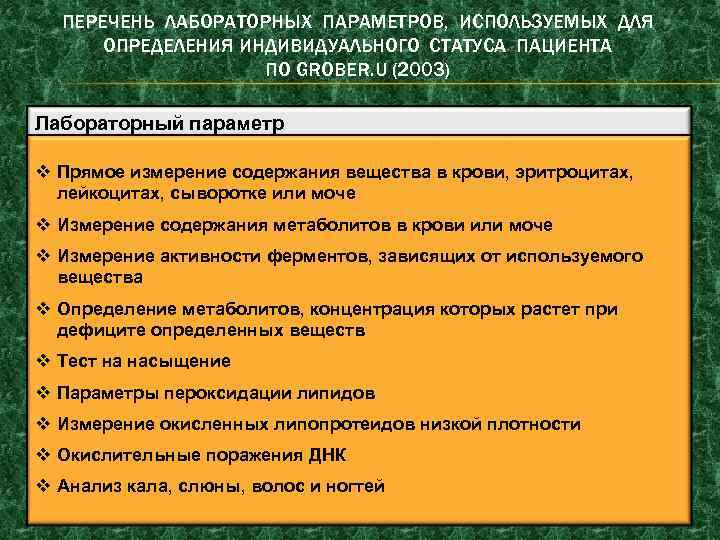 ПЕРЕЧЕНЬ ЛАБОРАТОРНЫХ ПАРАМЕТРОВ, ИСПОЛЬЗУЕМЫХ ДЛЯ ОПРЕДЕЛЕНИЯ ИНДИВИДУАЛЬНОГО СТАТУСА ПАЦИЕНТА ПО GROBER.U (2003)

Лабораторный параметр

❖ Прямое измерение содержания вещества в крови, эритроцитах, лейкоцитах, сыворотке или моче
❖ Измерение содержания метаболитов в крови или моче
❖ Измерение активности ферментов, зависящих от используемого вещества
❖ Определение метаболитов, концентрация которых растет при дефиците определенных веществ
❖ Тест на насыщение
❖ Параметры пероксидации липидов
❖ Измерение окисленных липопротеидов низкой плотности
❖ Окислительные поражения ДНК
❖ Анализ кала, слюны, волос и ногтей